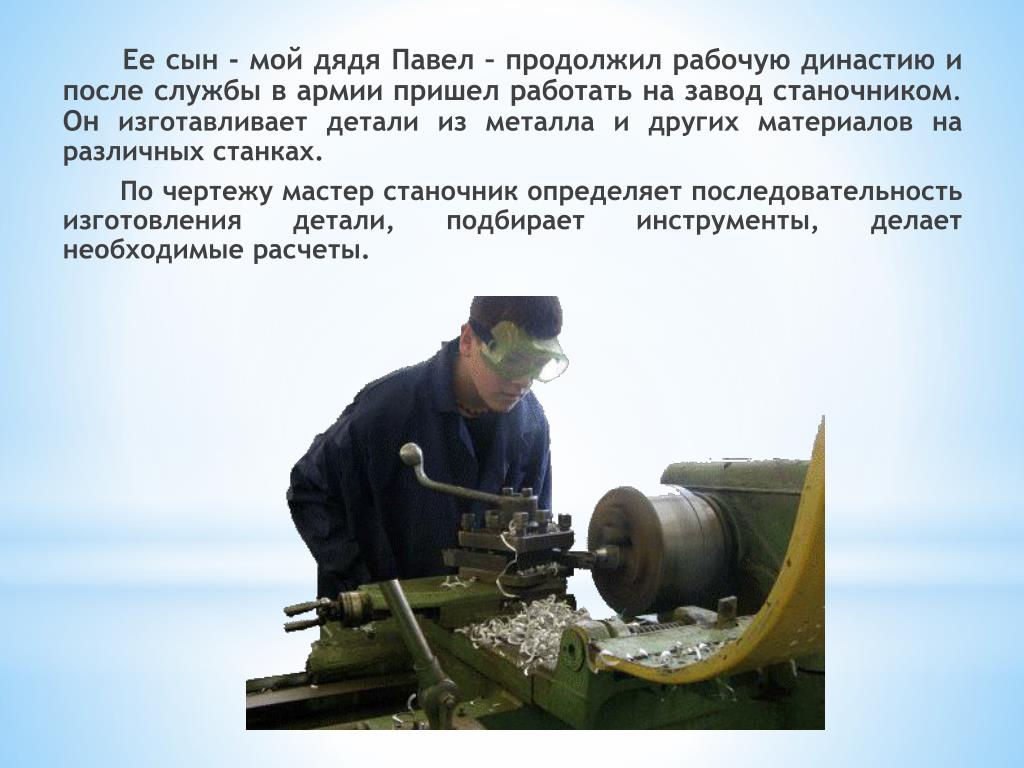 Ее сын - мой дядя Павел – продолжил рабочую династию и после службы в армии пришел работать на завод станочником. Он изготавливает детали из металла и других материалов на различных станках.

По чертежу мастер станочник определяет последовательность изготовления детали, подбирает инструменты, делает необходимые расчеты.